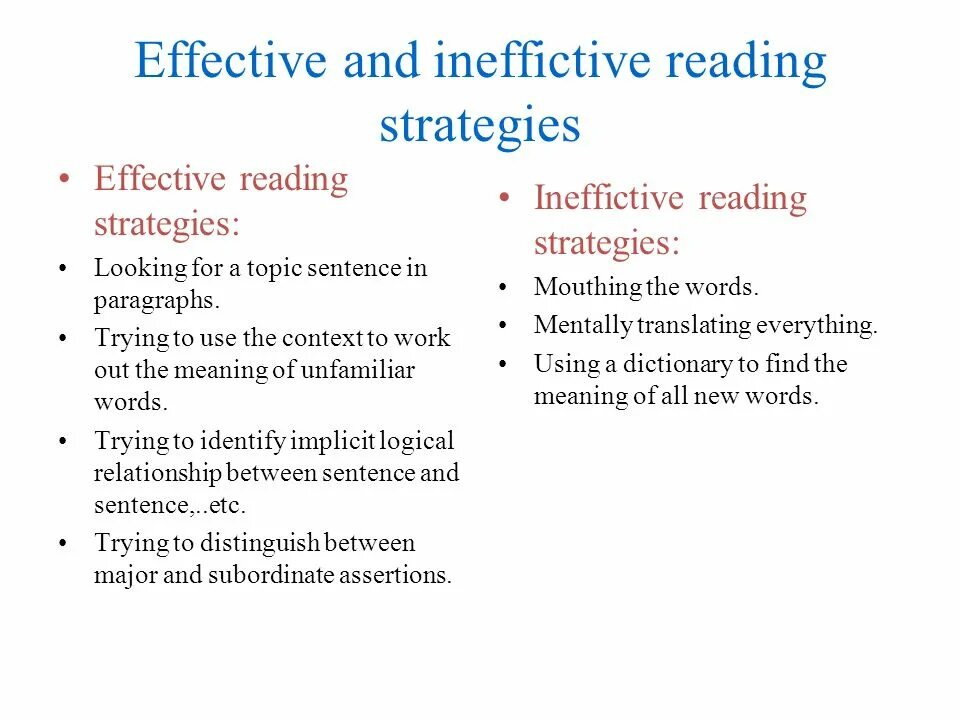 Effective and ineffictive reading strategies

• Effective reading strategies:
• Looking for a topic sentence in paragraphs.
• Trying to use the context to work out the meaning of unfamiliar words.
• Trying to identify implicit logical relationship between sentence and sentence,..etc.
• Trying to distinguish between major and subordinate assertions.

• Ineffictive reading strategies:
• Mouthing the words.
• Mentally translating everything.
• Using a dictionary to find the meaning of all new words.